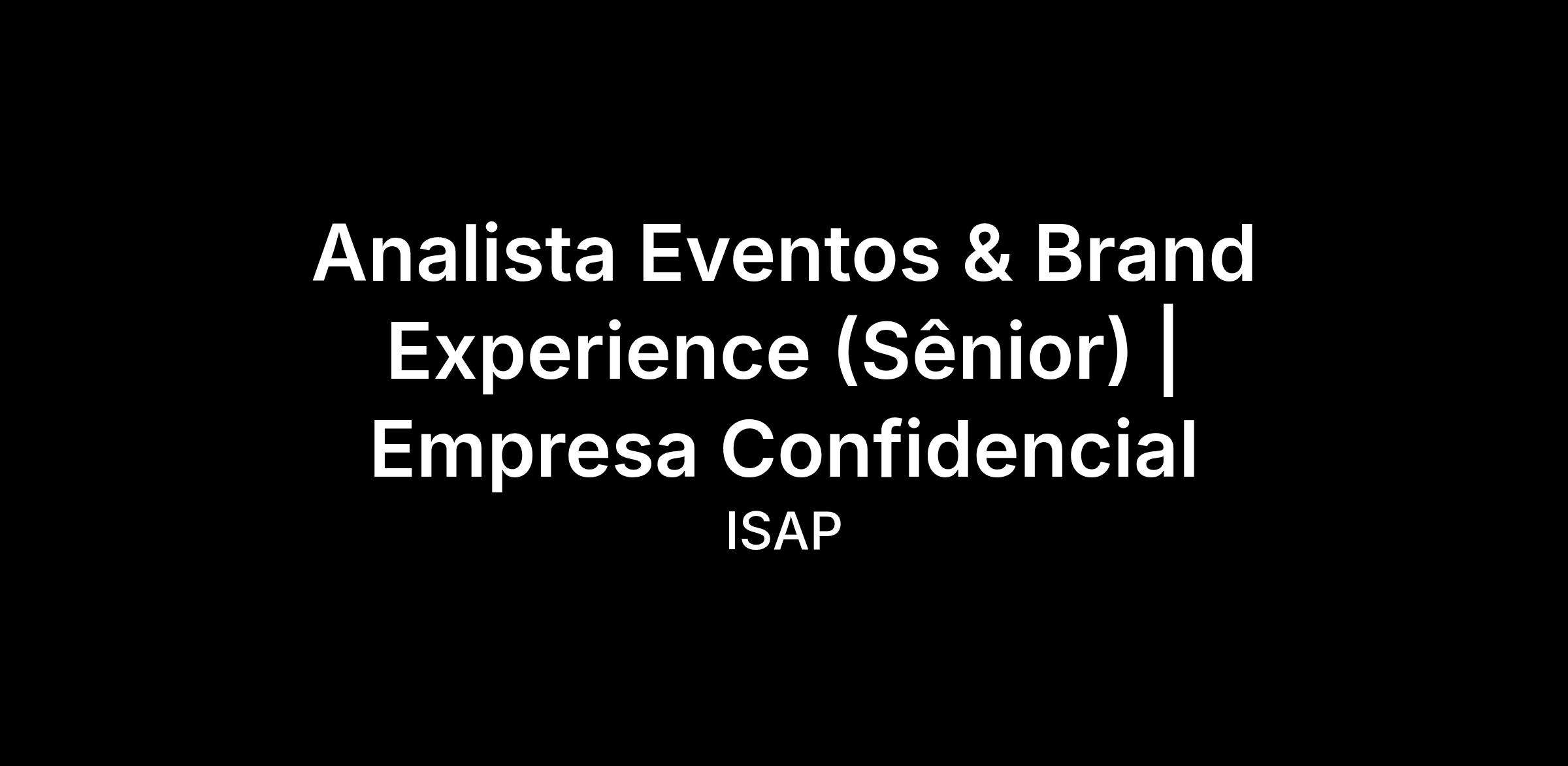 Analista Eventos & Brand Experience (Sênior) | Empresa Confidencial

ISAP